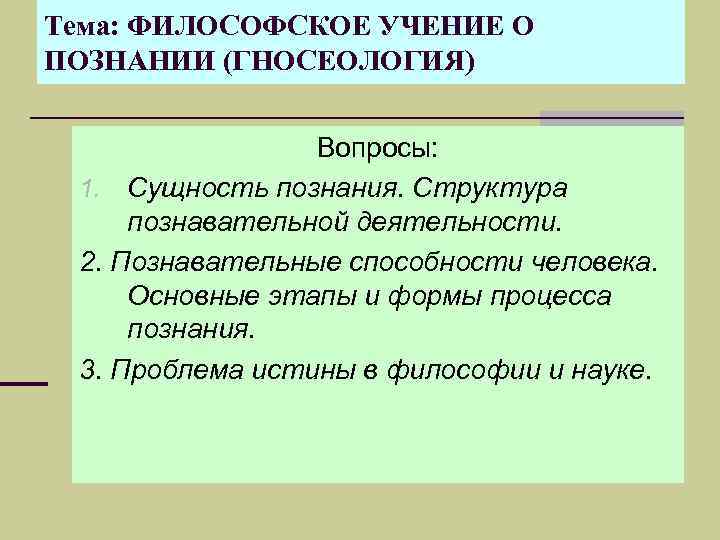 Тема: ФИЛОСОФСКОЕ УЧЕНИЕ О ПОЗНАНИИ (ГНОСЕОЛОГИЯ)

Вопросы:

1. Сущность познания. Структура познавательной деятельности.

2. Познавательные способности человека. Основные этапы и формы процесса познания.

3. Проблема истины в философии и науке.